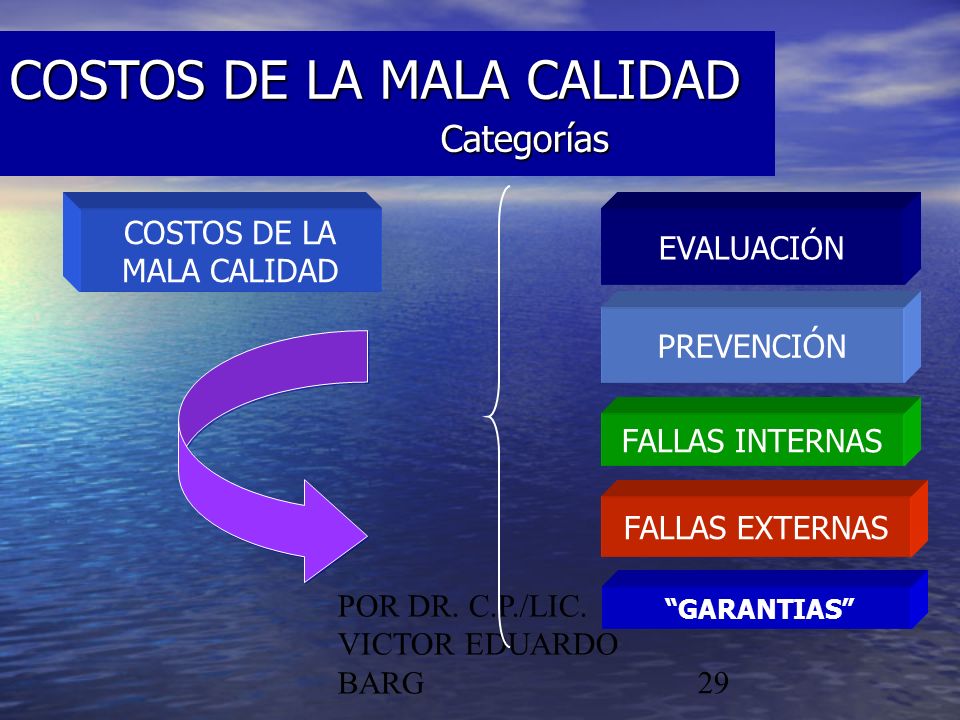 COSTOS DE LA MALA CALIDAD
Categorías

COSTOS DE LA MALA CALIDAD

EVALUACIÓN

PREVENCIÓN

FALLAS INTERNAS

FALLAS EXTERNAS

“GARANTIAS”

POR DR. C.P./LIC. VICTOR EDUARDO BARG

29